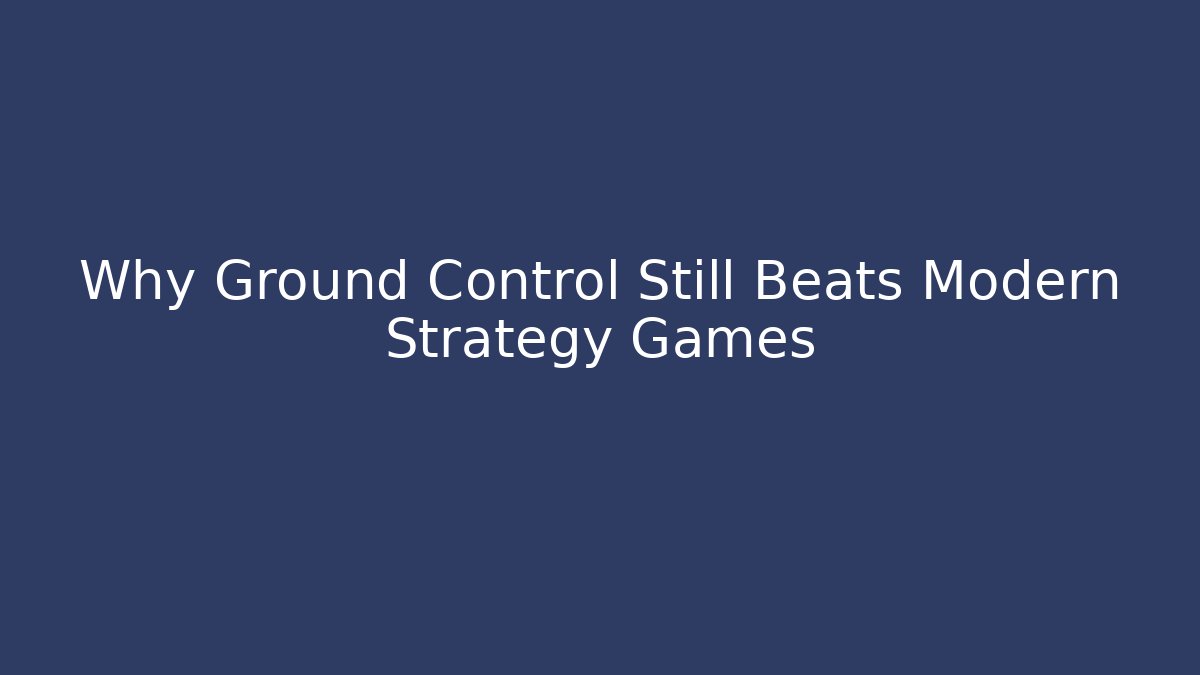 Why Ground Control Still Beats Modern Strategy Games